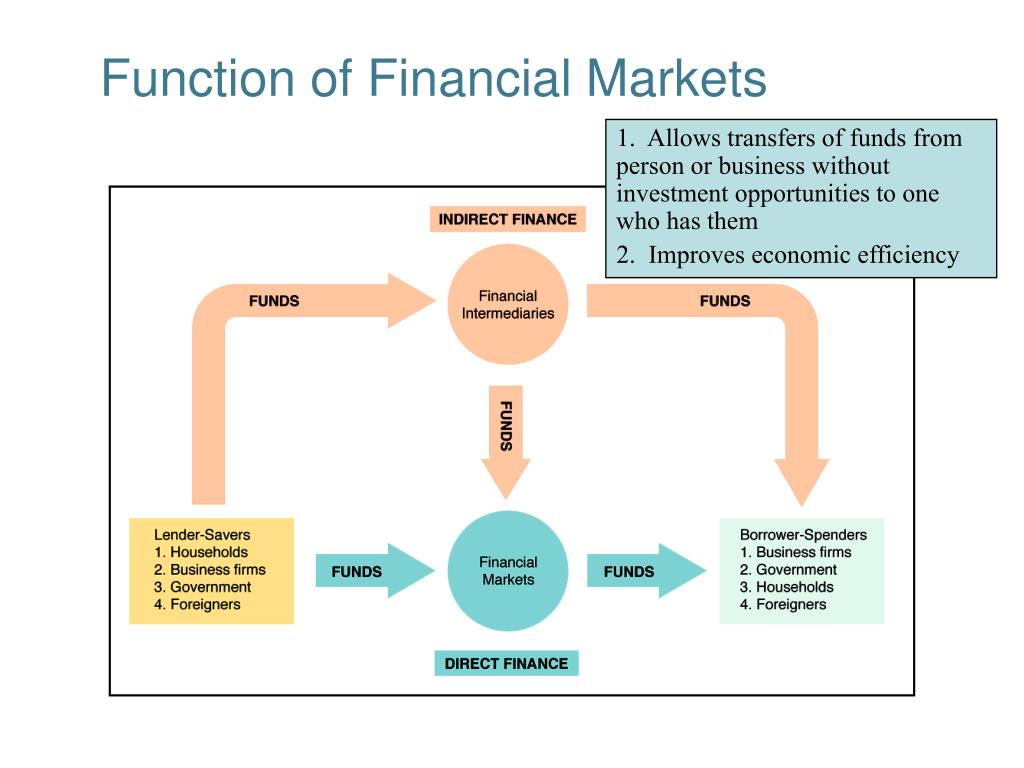 Function of Financial Markets

1. Allows transfers of funds from person or business without investment opportunities to one who has them

2. Improves economic efficiency

INDIRECT FINANCE

FUNDS

Financial Intermediaries

FUNDS

FUNDS

Lender-Savers
1. Households
2. Business firms
3. Government
4. Foreigners

FUNDS

Financial Markets

FUNDS

Borrower-Spenders
1. Business firms
2. Government
3. Households
4. Foreigners

DIRECT FINANCE